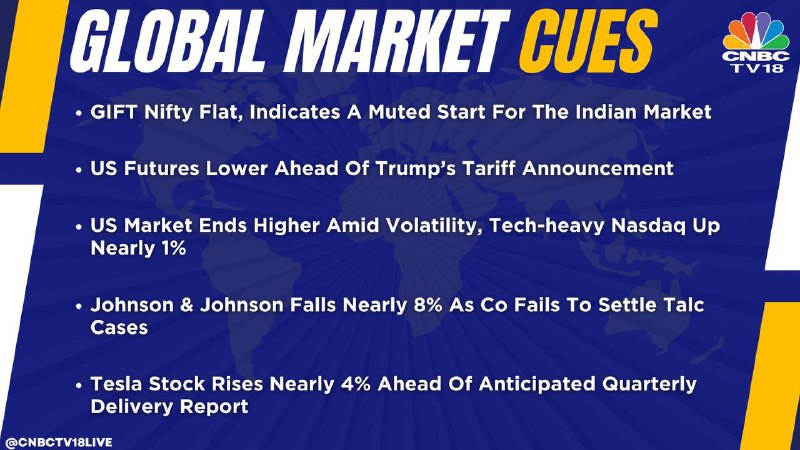 GLOBAL MARKET CUES

CNBC TV18

• GIFT Nifty Flat, Indicates A Muted Start For The Indian Market

• US Futures Lower Ahead Of Trump's Tariff Announcement

• US Market Ends Higher Amid Volatility, Tech-heavy Nasdaq Up Nearly 1%

• Johnson & Johnson Falls Nearly 8% As Co Fails To Settle Talc Cases

• Tesla Stock Rises Nearly 4% Ahead Of Anticipated Quarterly Delivery Report

@CNBCTV18LIVE